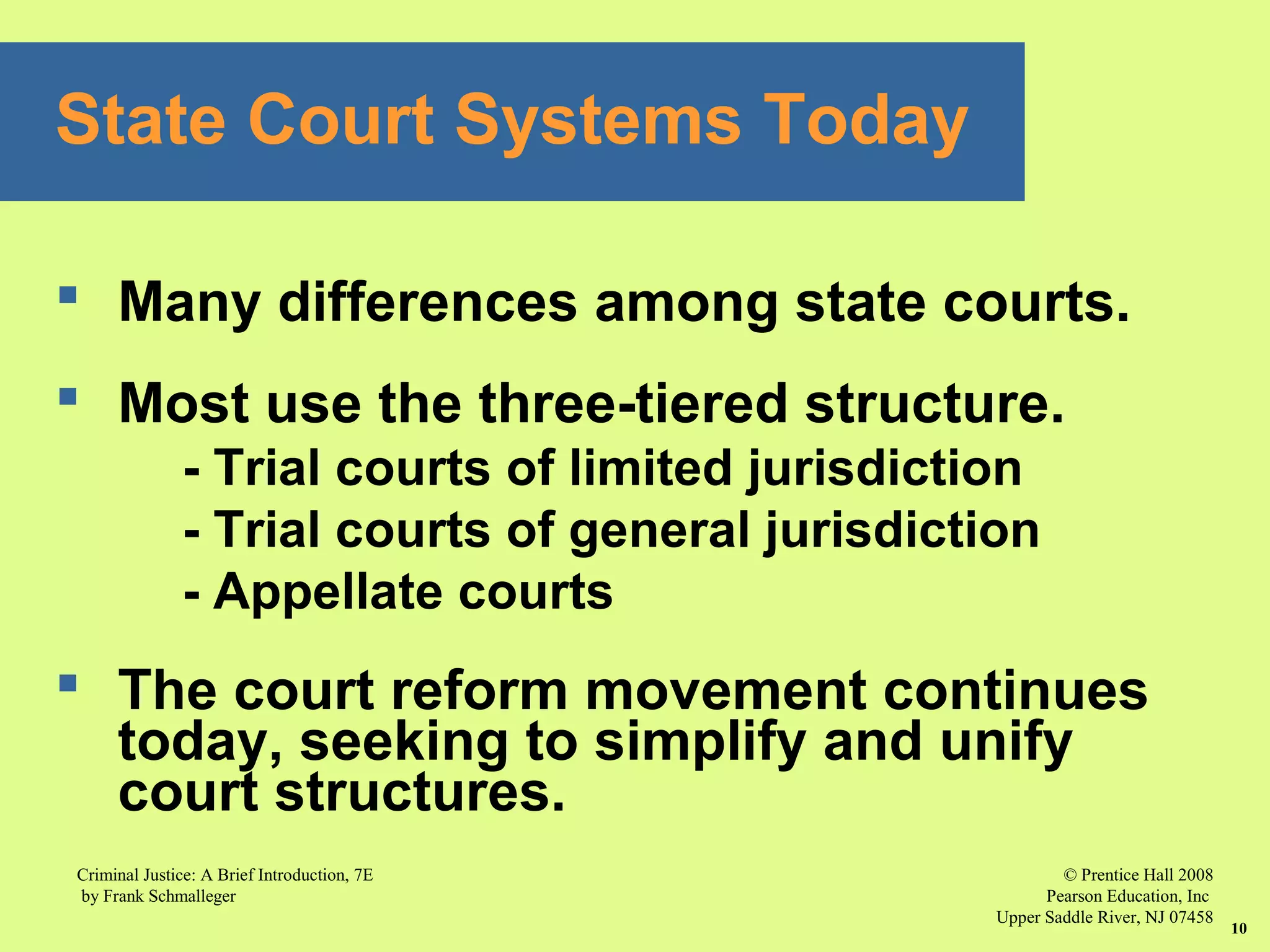 State Court Systems Today

▪ Many differences among state courts.

▪ Most use the three-tiered structure.
- Trial courts of limited jurisdiction
- Trial courts of general jurisdiction
- Appellate courts

▪ The court reform movement continues today, seeking to simplify and unify court structures.

Criminal Justice: A Brief Introduction, 7E
by Frank Schmalleger

© Prentice Hall 2008
Pearson Education, Inc
Upper Saddle River, NJ 07458

10